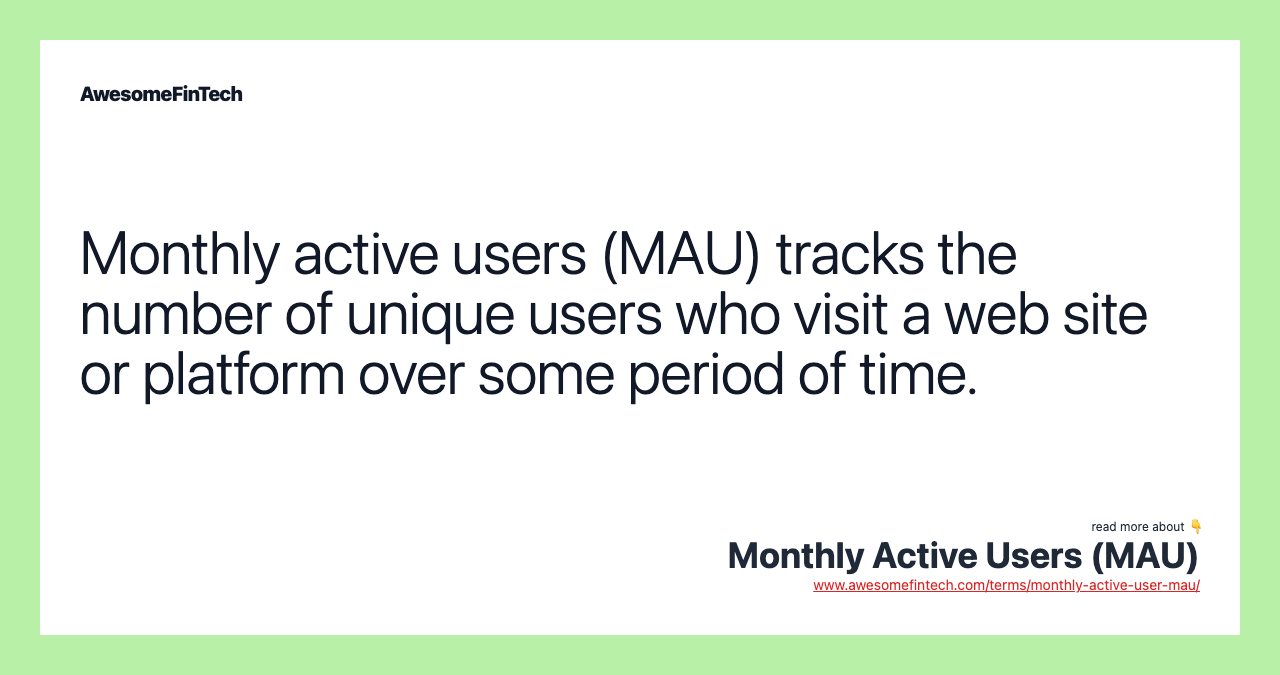 AwesomeFinTech

Monthly active users (MAU) tracks the number of unique users who visit a web site or platform over some period of time.

read more about 👇
Monthly Active Users (MAU)
www.awesomefintech.com/terms/monthly-active-user-mau/